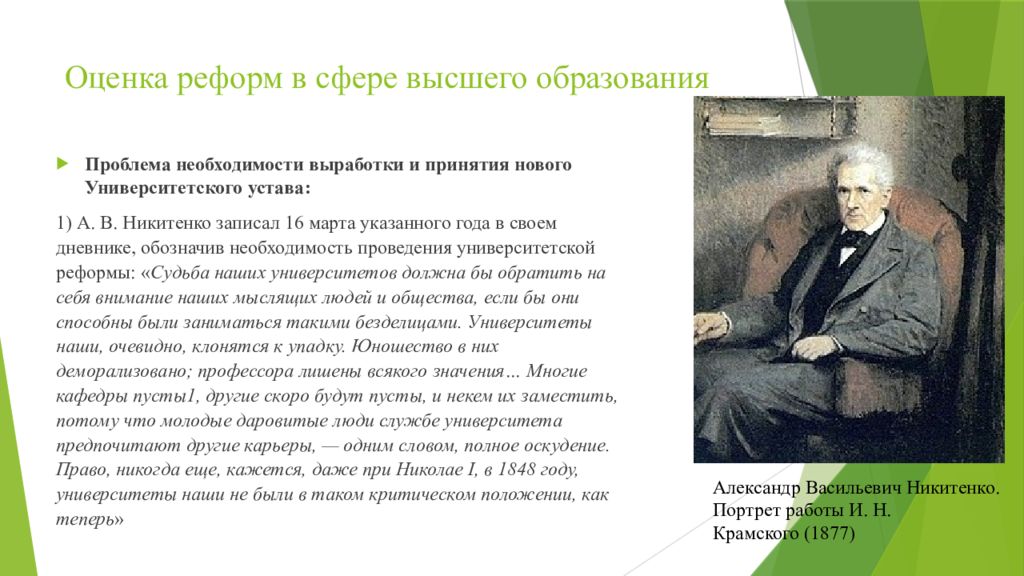 Оценка реформ в сфере высшего образования

Проблема необходимости выработки и принятия нового Университетского устава:

1) А. В. Никитенко записал 16 марта указанного года в своем дневнике, обозначив необходимость проведения университетской реформы: «Судьба наших университетов должна бы обратить на себя внимание наших мыслящих людей и общества, если бы они способны были заниматься такими безделицами. Университеты наши, очевидно, клонятся к упадку. Юношество в них деморализовано; профессора лишены всякого значения... Многие кафедры пусты1, другие скоро будут пусты, и некем их заместить, потому что молодые даровитые люди службе университета предпочитают другие карьеры, — одним словом, полное оскудение. Право, никогда еще, кажется, даже при Николае I, в 1848 году, университеты наши не были в таком критическом положении, как теперь»

Александр Васильевич Никитенко. Портрет работы И. Н. Крамского (1877)